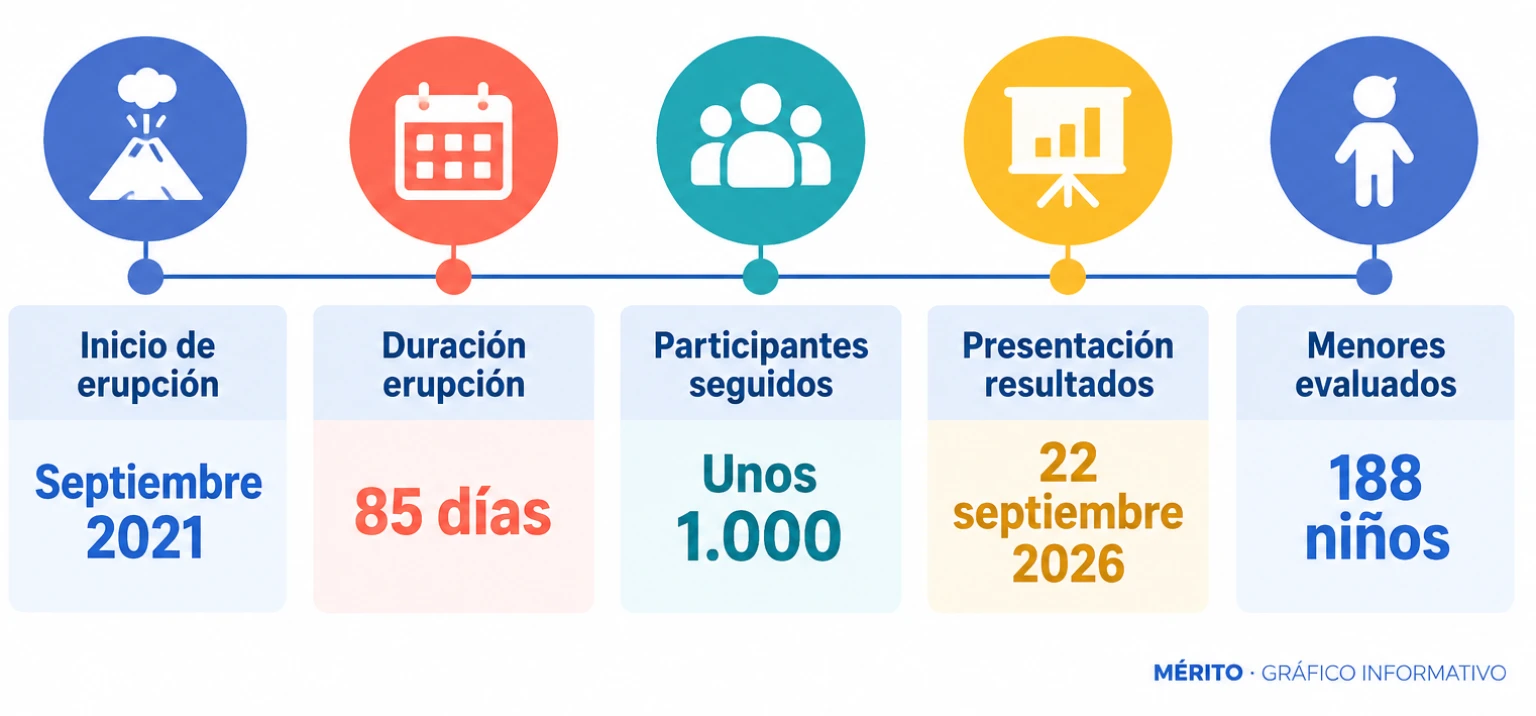 Inicio de erupción

Septiembre 2021

Duración erupción

85 días

Participantes seguidos

Unos 1.000

Presentación resultados

22 septiembre 2026

Menores evaluados

188 niños

MÉRITO · GRÁFICO INFORMATIVO